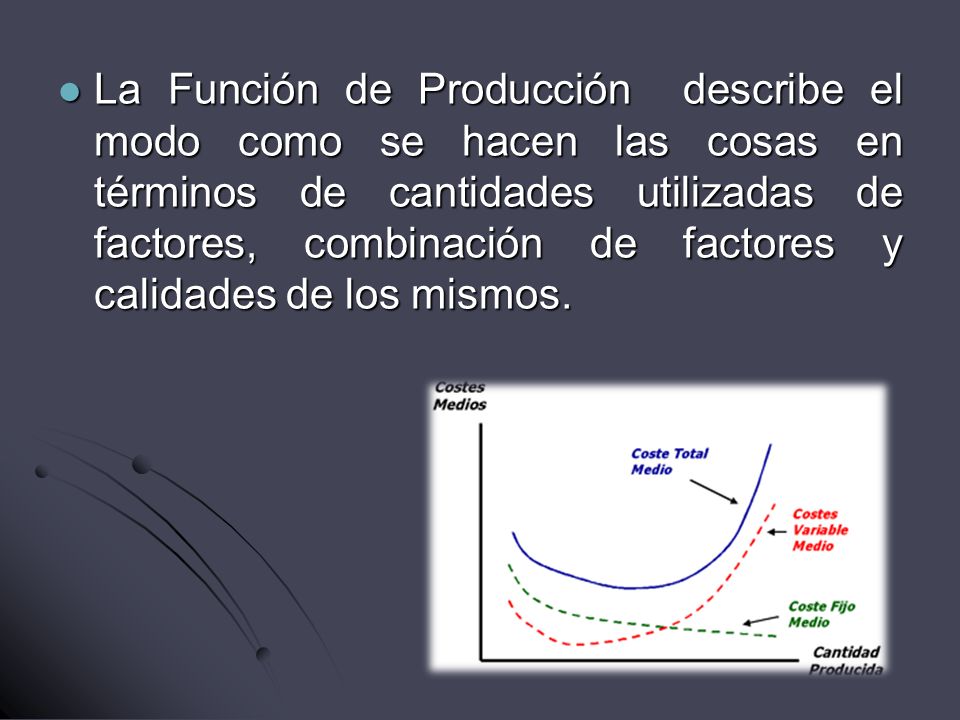 La Función de Producción describe el modo como se hacen las cosas en términos de cantidades utilizadas de factores, combinación de factores y calidades de los mismos.

Costes Medios

Coste Total Medio

Costes Variable Medio

Coste Fijo Medio

Cantidad Producida